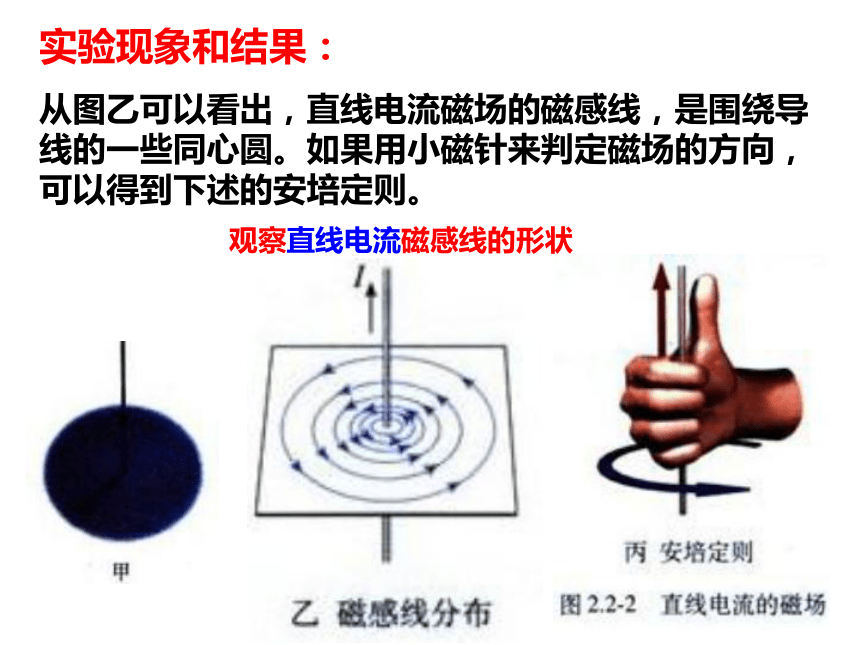 实验现象和结果：

从图乙可以看出，直线电流磁场的磁感线，是围绕导线的一些同心圆。如果用小磁针来判定磁场的方向，可以得到下述的安培定则。

观察直线电流磁感线的形状

$I$

甲

乙 磁感线分布

丙 安培定则

图 2.2-2 直线电流的磁场